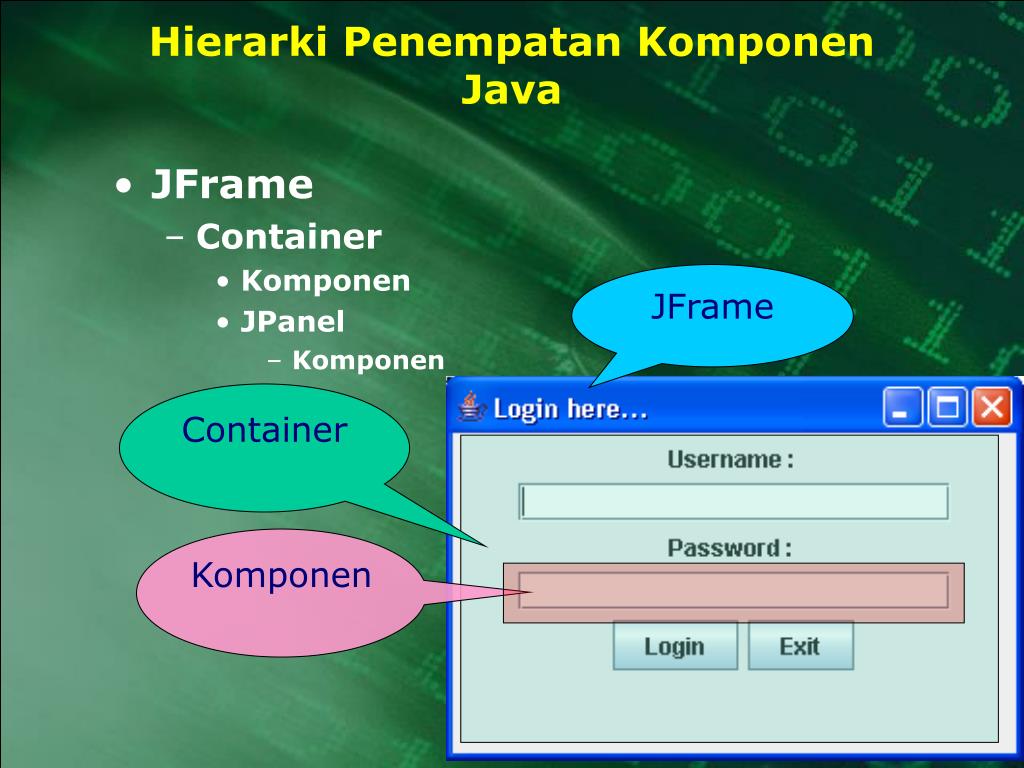 Hierarki Penempatan Komponen Java

• JFrame
– Container
• Komponen
• JPanel
– Komponen

JFrame

Container

Komponen

Login here...

Username :

Password :

Login

Exit